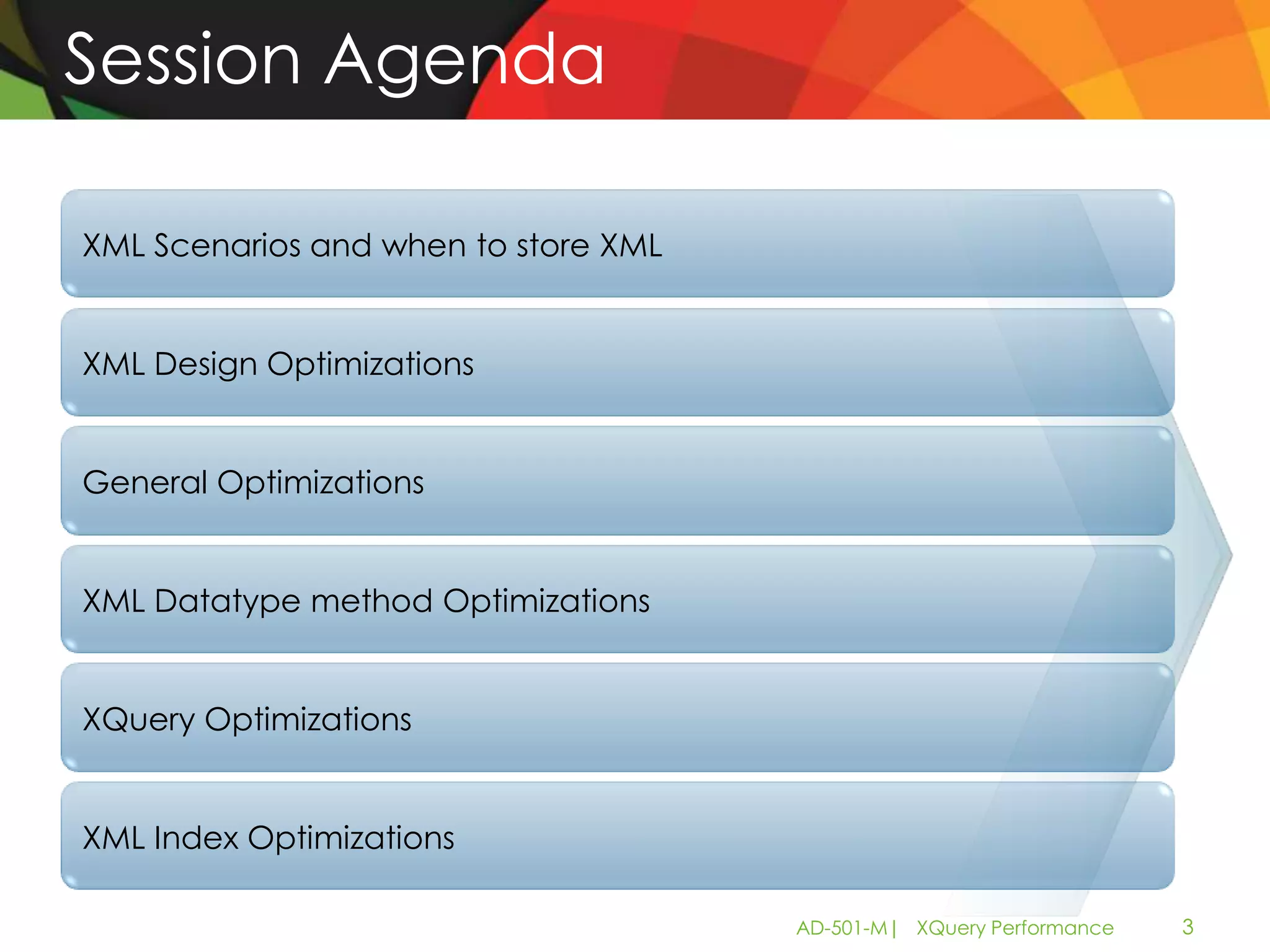 Session Agenda

XML Scenarios and when to store XML

XML Design Optimizations

General Optimizations

XML Datatype method Optimizations

XQuery Optimizations

XML Index Optimizations

AD-501-M | XQuery Performance 3